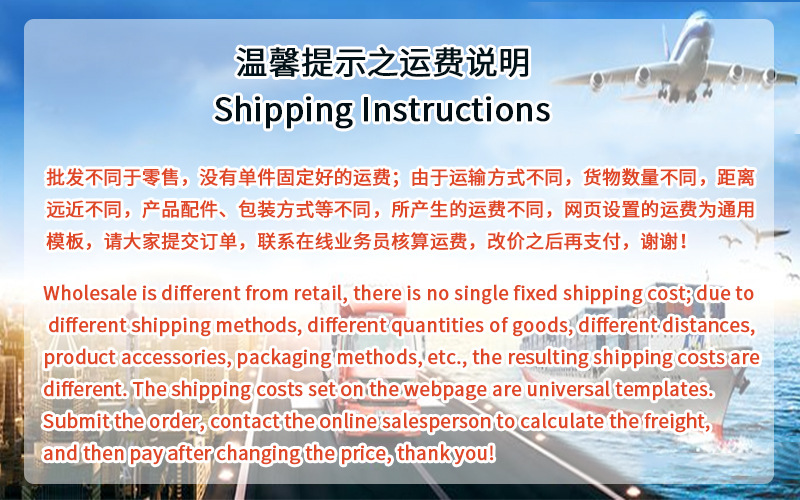 温馨提示之运费说明
Shipping Instructions

批发不同于零售，没有单件固定好的运费；由于运输方式不同，货物数量不同，距离远近不同，产品配件、包装方式等不同，所产生的运费不同，网页设置的运费为通用模板，请大家提交订单，联系在线业务员核算运费，改价之后再支付，谢谢！

Wholesale is different from retail, there is no single fixed shipping cost; due to different shipping methods, different quantities of goods, different distances, product accessories, packaging methods, etc., the resulting shipping costs are different. The shipping costs set on the webpage are universal templates. Submit the order, contact the online salesperson to calculate the freight, and then pay after changing the price, thank you!